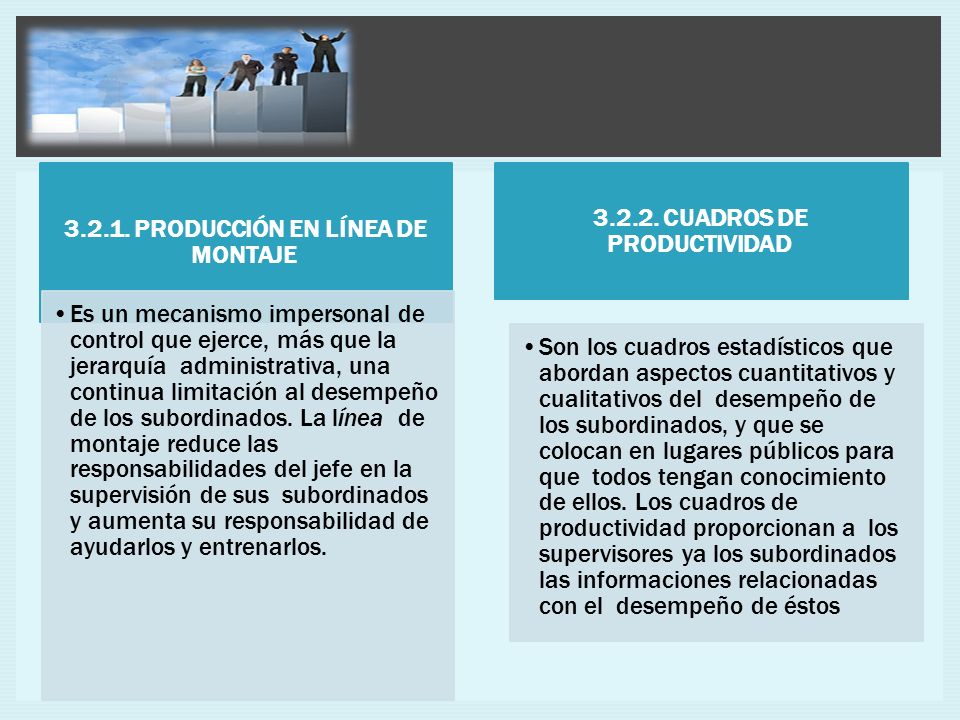 3.2.1. PRODUCCIÓN EN LÍNEA DE MONTAJE

• Es un mecanismo impersonal de control que ejerce, más que la jerarquía administrativa, una continua limitación al desempeño de los subordinados. La línea de montaje reduce las responsabilidades del jefe en la supervisión de sus subordinados y aumenta su responsabilidad de ayudarlos y entrenarlos.

3.2.2. CUADROS DE PRODUCTIVIDAD

• Son los cuadros estadísticos que abordan aspectos cuantitativos y cualitativos del desempeño de los subordinados, y que se colocan en lugares públicos para que todos tengan conocimiento de ellos. Los cuadros de productividad proporcionan a los supervisores ya los subordinados las informaciones relacionadas con el desempeño de éstos